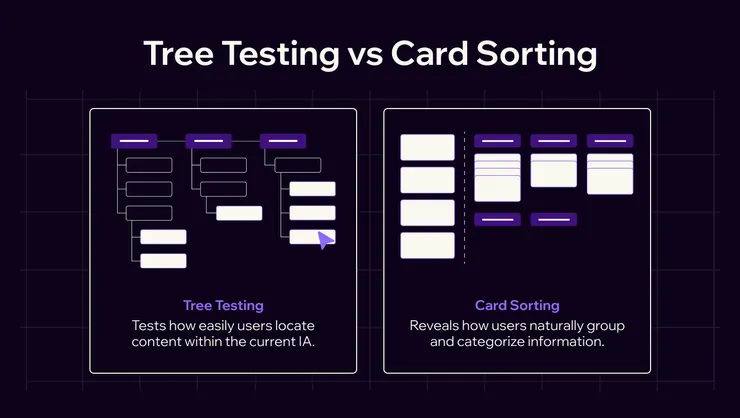 Tree Testing vs Card Sorting

Tree Testing
Tests how easily users locate content within the current IA.

Card Sorting
Reveals how users naturally group and categorize information.